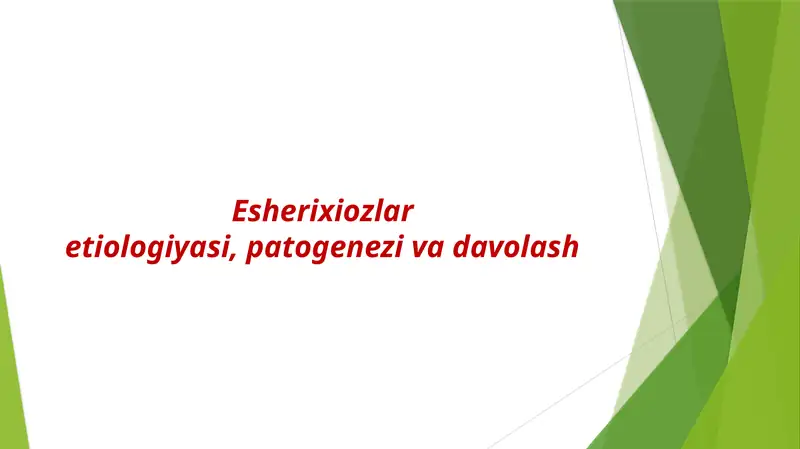 Esherixiozlar
etiologiyasi, patogenezi va davolash